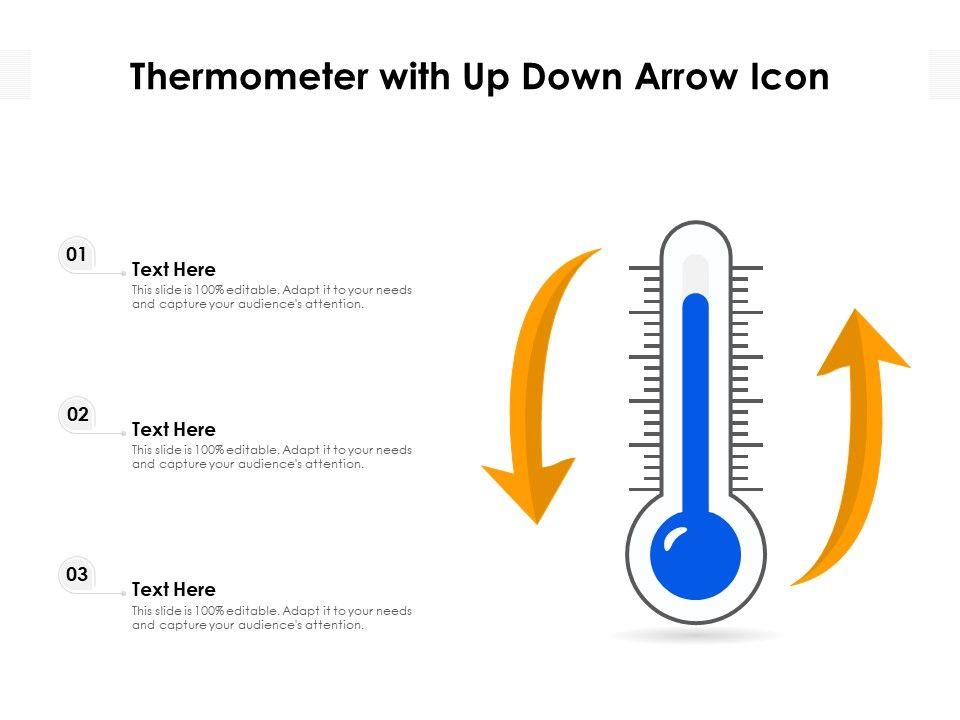 Thermometer with Up Down Arrow Icon

01

Text Here

This slide is 100% editable. Adapt it to your needs and capture your audience's attention.

02

Text Here

This slide is 100% editable. Adapt it to your needs and capture your audience's attention.

03

Text Here

This slide is 100% editable. Adapt it to your needs and capture your audience's attention.